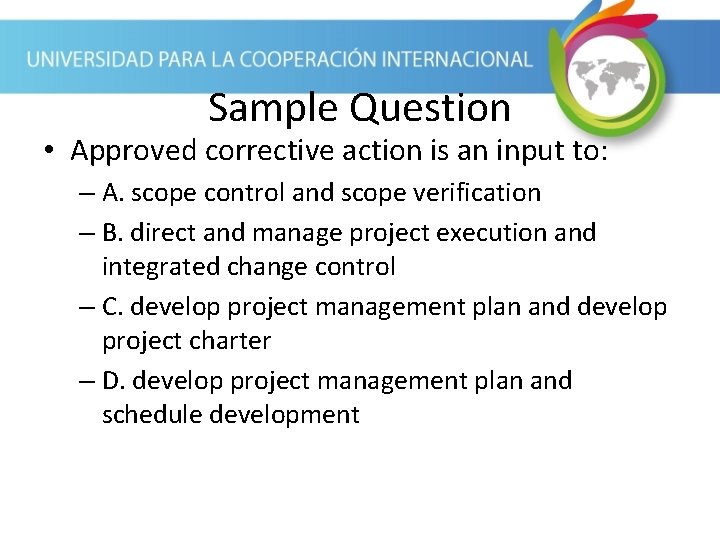 UNIVERSIDAD PARA LA COOPERACIÓN INTERNACIONAL

Sample Question

• Approved corrective action is an input to:
– A. scope control and scope verification
– B. direct and manage project execution and integrated change control
– C. develop project management plan and develop project charter
– D. develop project management plan and schedule development